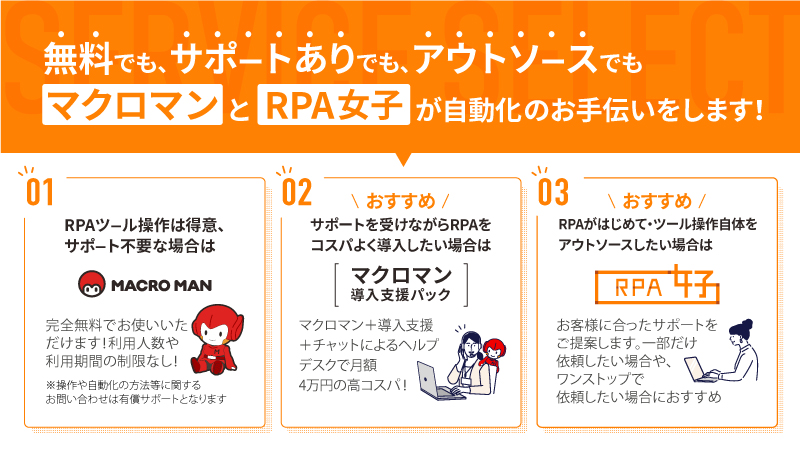 SERVICE SELECT

無料でも、サポートありでも、アウトソースでも
マクロマン と RPA女子 が自動化のお手伝いをします!

01

RPAツール操作は得意、サポート不要な場合は

MACRO MAN

完全無料でお使いいただけます!利用人数や利用期間の制限なし!

※操作や自動化の方法等に関するお問い合わせは有償サポートとなります

02

\ おすすめ /

サポートを受けながらRPAをコスパよく導入したい場合は

マクロマン
導入支援パック

マクロマン+導入支援+チャットによるヘルプデスクで月額4万円の高コスパ!

03

\ おすすめ /

RPAがはじめて・ツール操作自体をアウトソースしたい場合は

RPA女子

お客様に合ったサポートをご提案します。一部だけ依頼したい場合や、ワンストップで依頼したい場合におすすめ